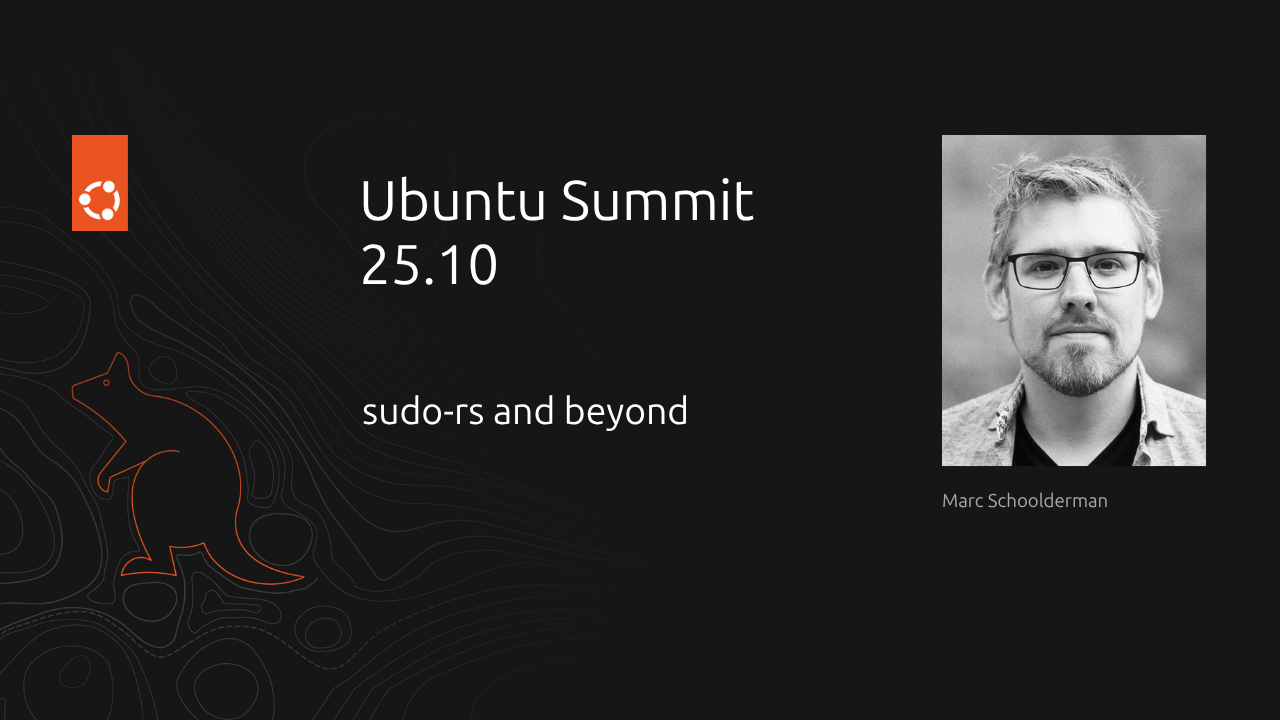 Ubuntu Summit 25.10

sudo-rs and beyond

Marc Schoolderman